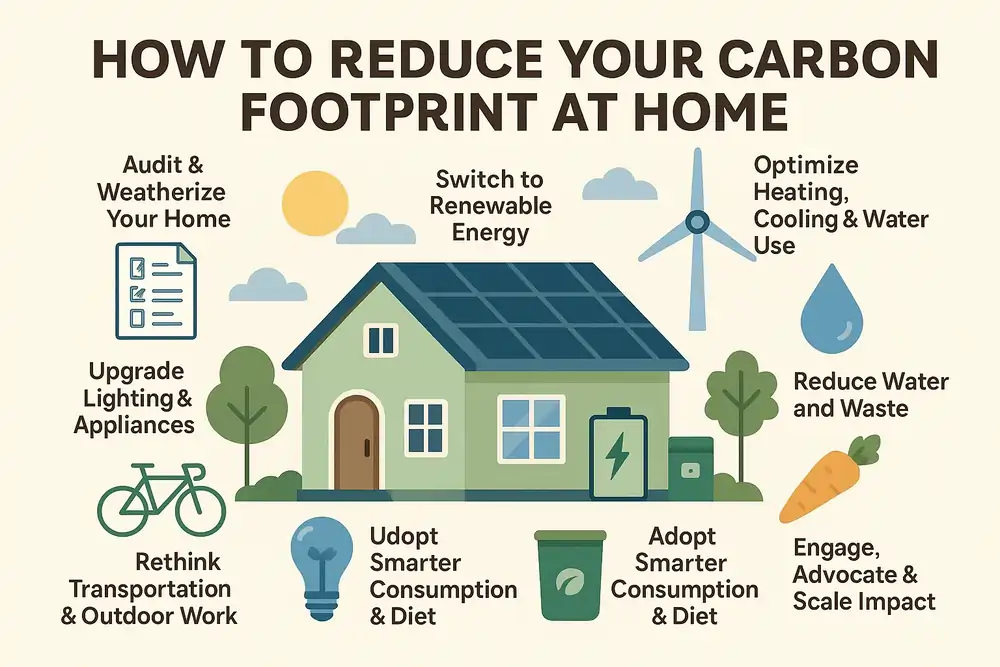 HOW TO REDUCE YOUR CARBON FOOTPRINT AT HOME

Audit & Weatherize Your Home

Switch to Renewable Energy

Optimize Heating, Cooling & Water Use

Upgrade Lighting & Appliances

Reduce Water and Waste

Rethink Transportation & Outdoor Work

Udopt Smarter Consumption & Diet

Adopt Smarter Consumption & Diet

Engage, Advocate & Scale Impact